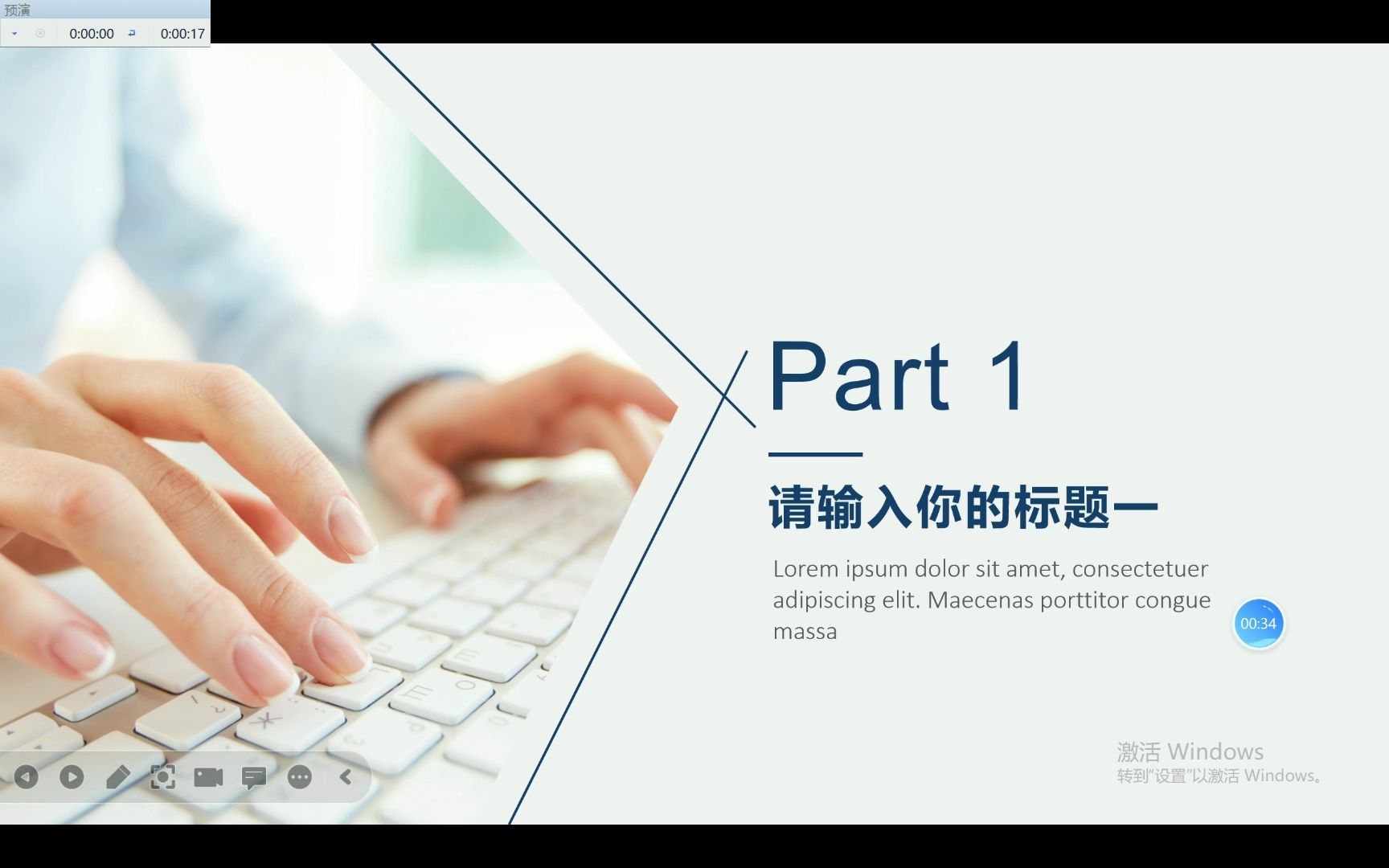 预演
0:00:00 0:00:17

Part 1

请输入你的标题一

Lorem ipsum dolor sit amet, consectetuer adipiscing elit. Maecenas porttitor congue massa

00:34

激活 Windows
转到"设置"以激活 Windows。